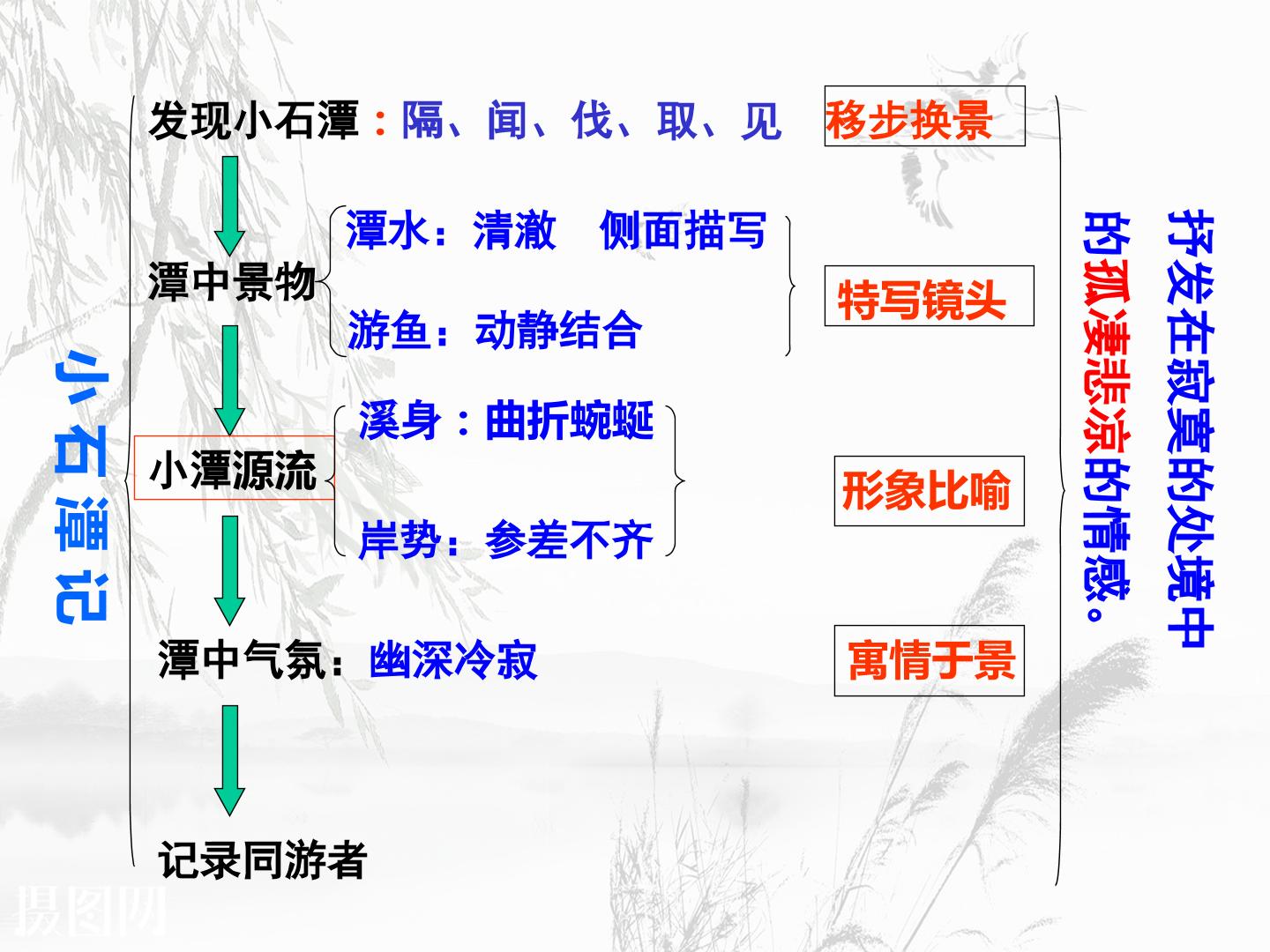 小石潭记

发现小石潭：隔、闻、伐、取、见

移步换景

潭中景物

潭水：清澈 侧面描写

游鱼：动静结合

特写镜头

小潭源流

溪身：曲折蜿蜒

岸势：参差不齐

形象比喻

潭中气氛：幽深冷寂

寓情于景

记录同游者

抒发在寂寞的处境中的孤凄悲凉的情感。

摄图网